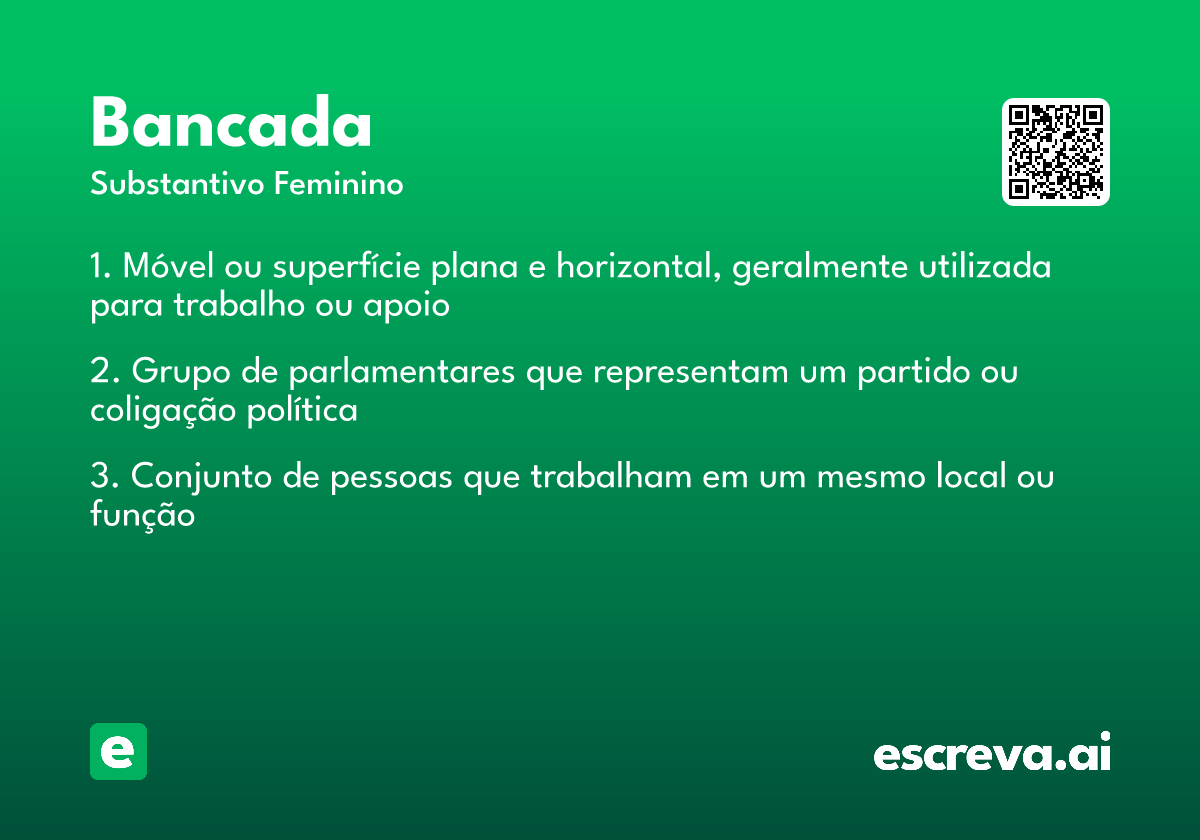 Bancada
Substantivo Feminino

1. Móvel ou superfície plana e horizontal, geralmente utilizada para trabalho ou apoio

2. Grupo de parlamentares que representam um partido ou coligação política

3. Conjunto de pessoas que trabalham em um mesmo local ou função

e

escreva.ai